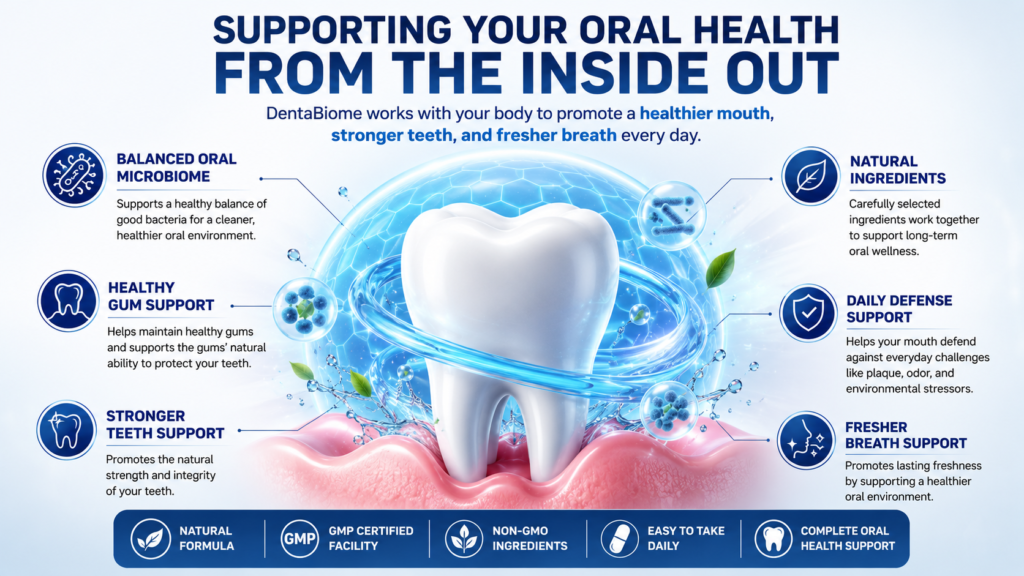 SUPPORTING YOUR ORAL HEALTH FROM THE INSIDE OUT

DentaBiome works with your body to promote a healthier mouth, stronger teeth, and fresher breath every day.

BALANCED ORAL MICROBIOME
Supports a healthy balance of good bacteria for a cleaner, healthier oral environment.

HEALTHY GUM SUPPORT
Helps maintain healthy gums and supports the gums' natural ability to protect your teeth.

STRONGER TEETH SUPPORT
Promotes the natural strength and integrity of your teeth.

NATURAL INGREDIENTS
Carefully selected ingredients work together to support long-term oral wellness.

DAILY DEFENSE SUPPORT
Helps your mouth defend against everyday challenges like plaque, odor, and environmental stressors.

FRESHER BREATH SUPPORT
Promotes lasting freshness by supporting a healthier oral environment.

NATURAL FORMULA

GMP GMP CERTIFIED FACILITY

NON-GMO INGREDIENTS

EASY TO TAKE DAILY

COMPLETE ORAL HEALTH SUPPORT